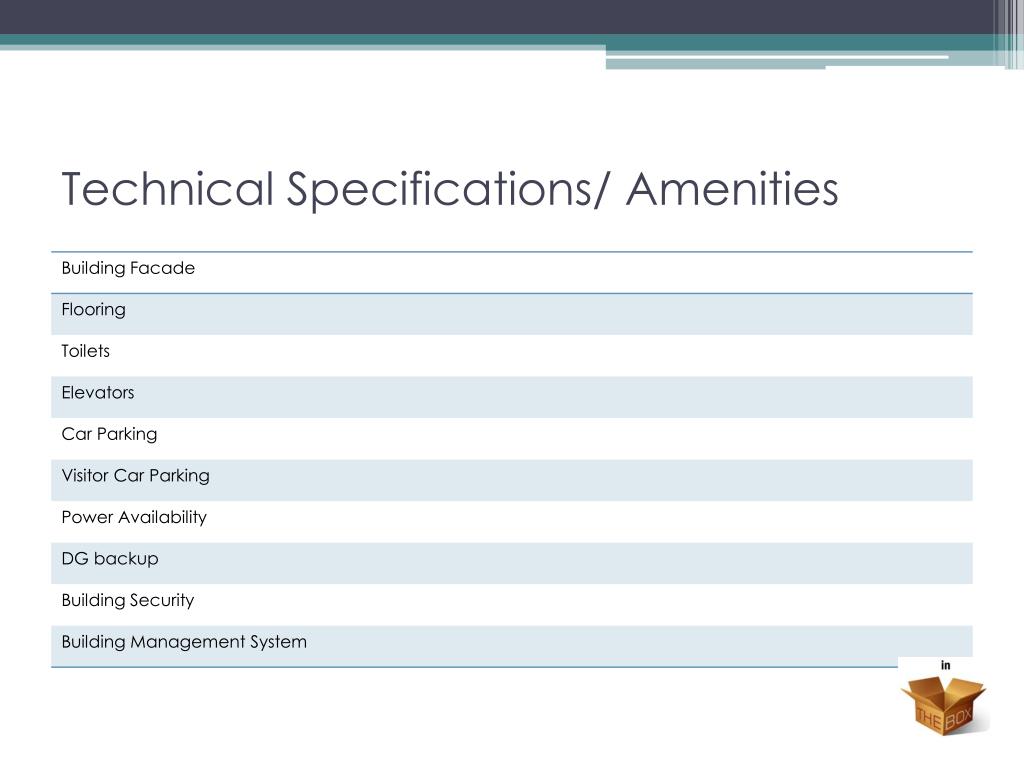 Technical Specifications/ Amenities

| Building Facade |
|---|
| Flooring |
| Toilets |
| Elevators |
| Car Parking |
| Visitor Car Parking |
| Power Availability |
| DG backup |
| Building Security |
| Building Management System |

in
THE BOX